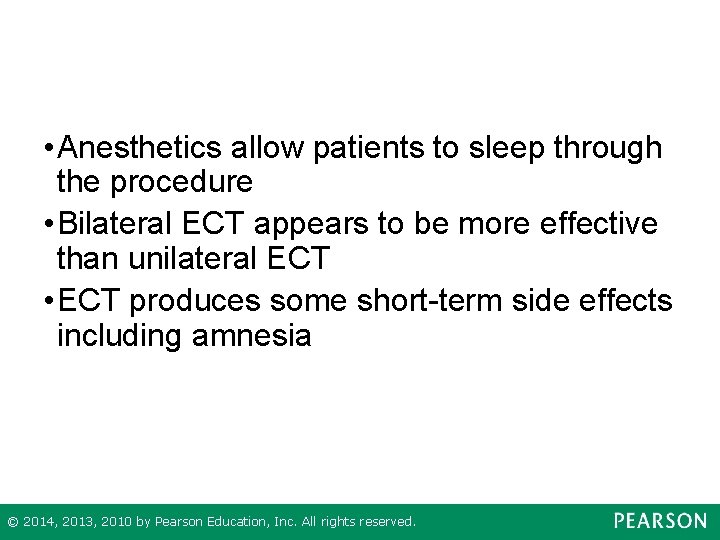 • Anesthetics allow patients to sleep through the procedure

• Bilateral ECT appears to be more effective than unilateral ECT

• ECT produces some short-term side effects including amnesia

© 2014, 2013, 2010 by Pearson Education, Inc. All rights reserved.

PEARSON